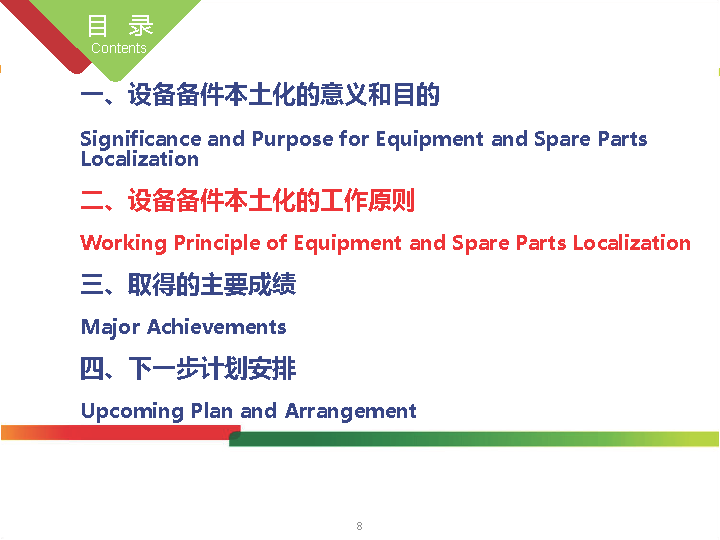 目 录
Contents

一、设备备件本土化的意义和目的

Significance and Purpose for Equipment and Spare Parts Localization

二、设备备件本土化的工作原则

Working Principle of Equipment and Spare Parts Localization

三、取得的主要成绩

Major Achievements

四、下一步计划安排

Upcoming Plan and Arrangement

8